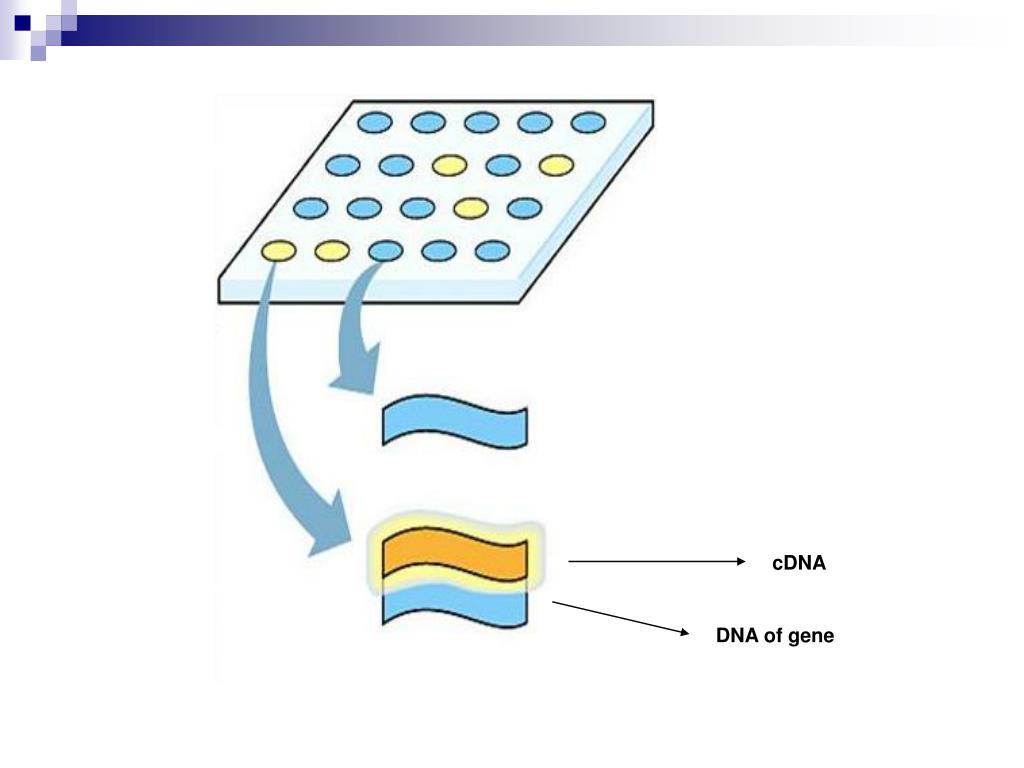 cDNA

DNA of gene